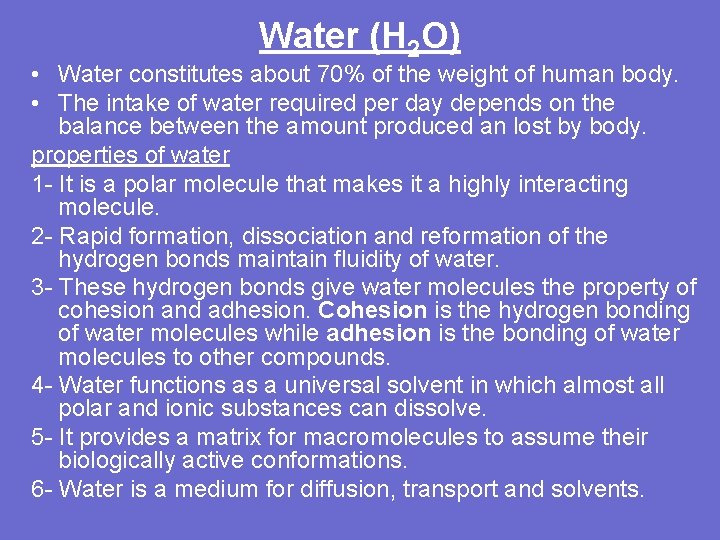 Water ($H_2O$)

• Water constitutes about 70% of the weight of human body.

• The intake of water required per day depends on the balance between the amount produced an lost by body.

properties of water

1- It is a polar molecule that makes it a highly interacting molecule.

2- Rapid formation, dissociation and reformation of the hydrogen bonds maintain fluidity of water.

3- These hydrogen bonds give water molecules the property of cohesion and adhesion. Cohesion is the hydrogen bonding of water molecules while adhesion is the bonding of water molecules to other compounds.

4- Water functions as a universal solvent in which almost all polar and ionic substances can dissolve.

5- It provides a matrix for macromolecules to assume their biologically active conformations.

6- Water is a medium for diffusion, transport and solvents.